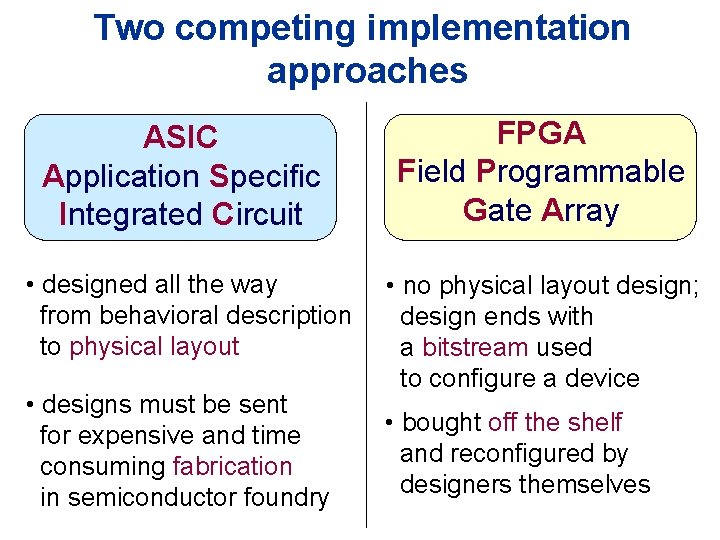 Two competing implementation approaches

ASIC
Application Specific Integrated Circuit

• designed all the way from behavioral description to physical layout

• designs must be sent for expensive and time consuming fabrication in semiconductor foundry

FPGA
Field Programmable Gate Array

• no physical layout design; design ends with a bitstream used to configure a device

• bought off the shelf and reconfigured by designers themselves